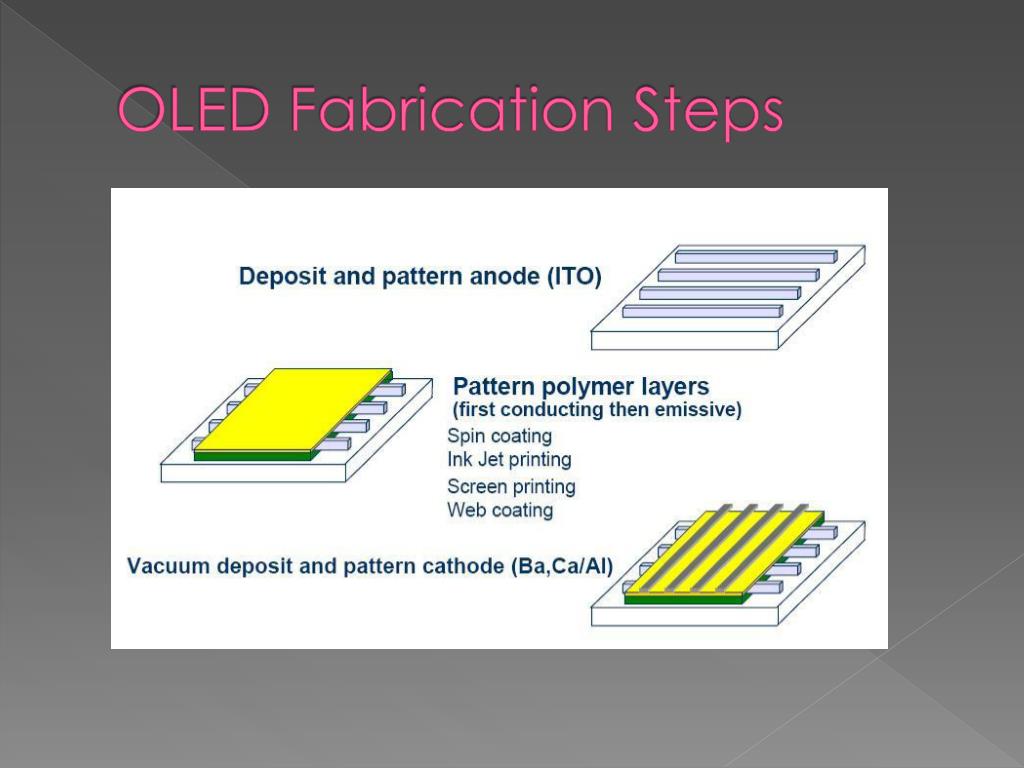 OLED Fabrication Steps

Deposit and pattern anode (ITO)

Pattern polymer layers
(first conducting then emissive)
Spin coating
Ink Jet printing
Screen printing
Web coating

Vacuum deposit and pattern cathode (Ba,Ca/Al)